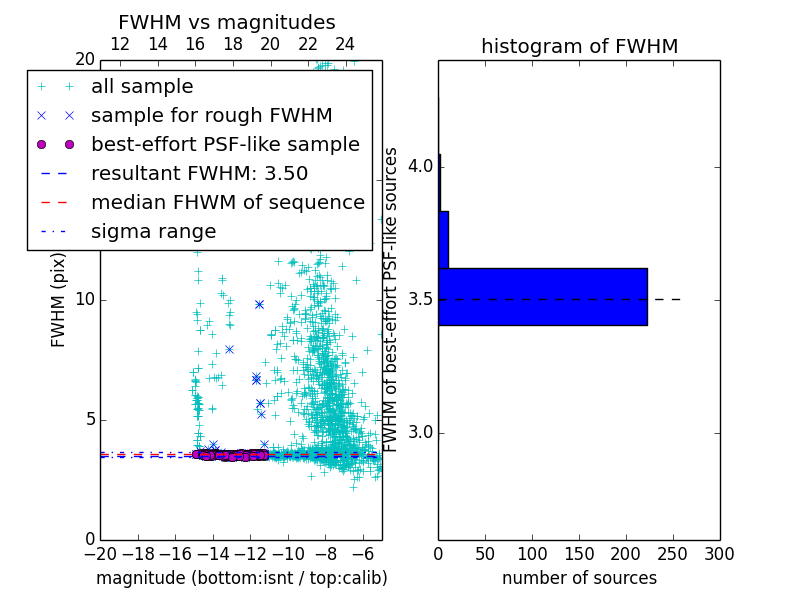 FWHM vs magnitudes

12 14 16 18 20 22 24

20

all sample
sample for rough FWHM
best-effort PSF-like sample
resultant FWHM: 3.50
median FHWM of sequence
sigma range

FWHM (pix)

10

5

0

−20 −18 −16 −14 −12 −10 −8 −6

magnitude (bottom:isnt / top:calib)

histogram of FWHM

FWHM of best-effort PSF-like sources

4.0

3.5

3.0

0 50 100 150 200 250 300

number of sources